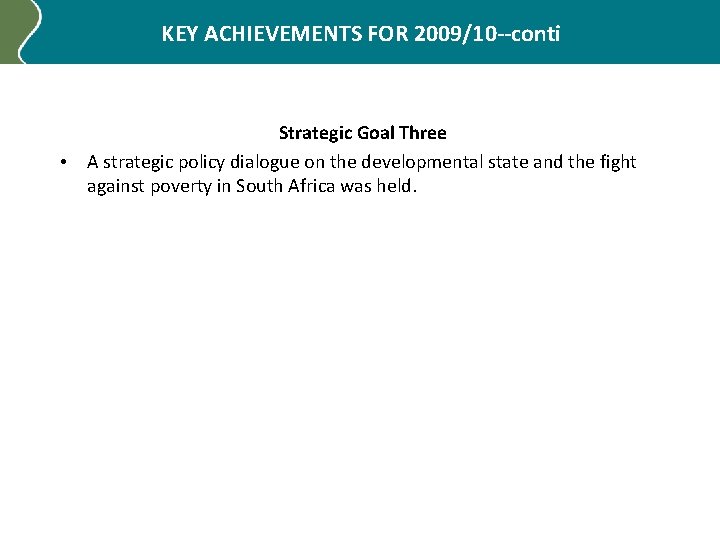 KEY ACHIEVEMENTS FOR 2009/10--conti

Strategic Goal Three

• A strategic policy dialogue on the developmental state and the fight against poverty in South Africa was held.